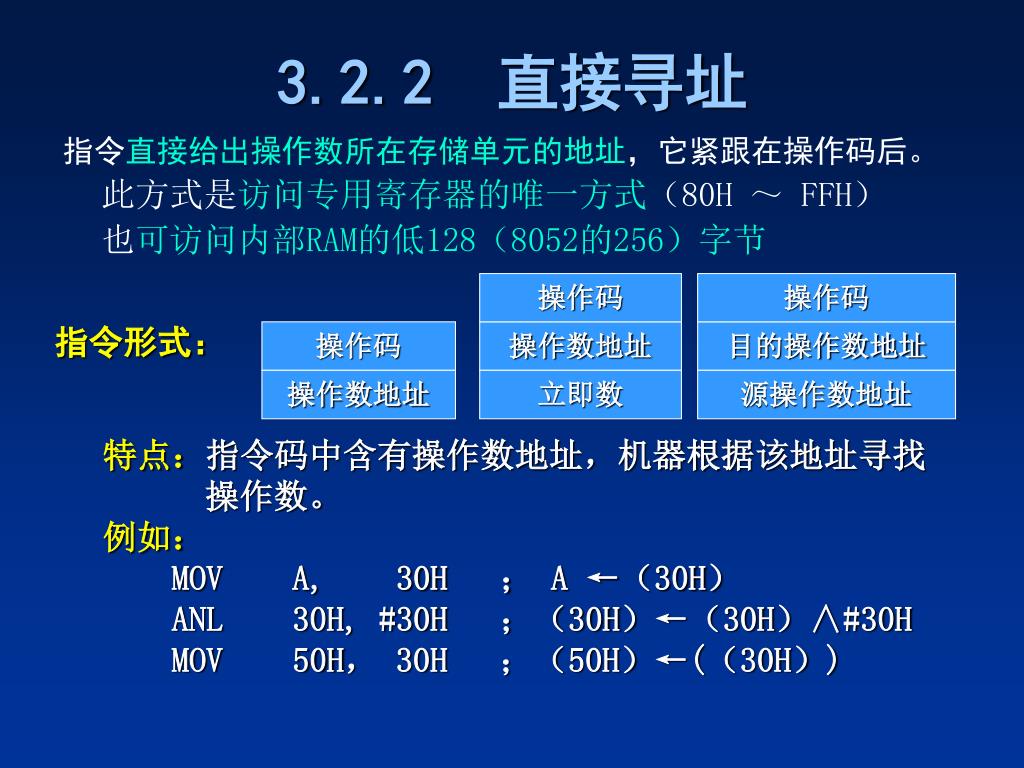 3.2.2 直接寻址

指令直接给出操作数所在存储单元的地址，它紧跟在操作码后。
此方式是访问专用寄存器的唯一方式（80H ～ FFH）
也可访问内部RAM的低128（8052的256）字节

指令形式：

| 操作码 |
|---|
| 操作数地址 |

| 操作码 |
|---|
| 操作数地址 |
| 立即数 |

| 操作码 |
|---|
| 目的操作数地址 |
| 源操作数地址 |

特点：指令码中含有操作数地址，机器根据该地址寻找操作数。
例如：
MOV A, 30H ； A ←（30H）
ANL 30H, #30H ； （30H）←（30H）∧#30H
MOV 50H, 30H ； （50H）←(（30H）)